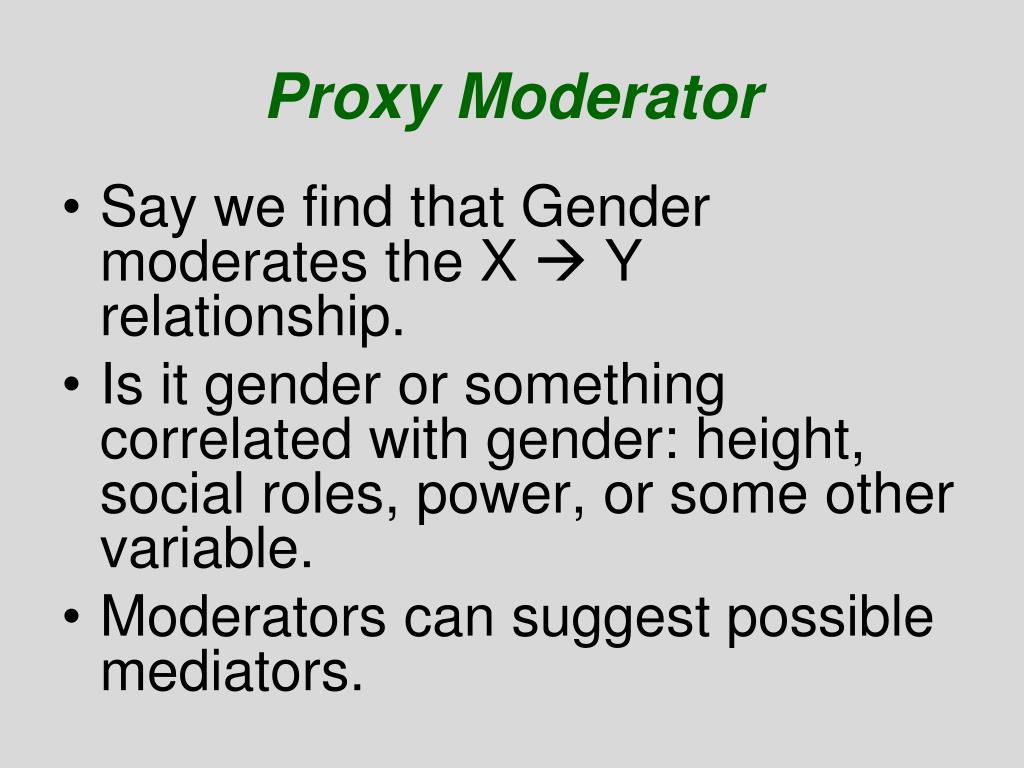 Proxy Moderator

• Say we find that Gender moderates the X → Y relationship.
• Is it gender or something correlated with gender: height, social roles, power, or some other variable.
• Moderators can suggest possible mediators.